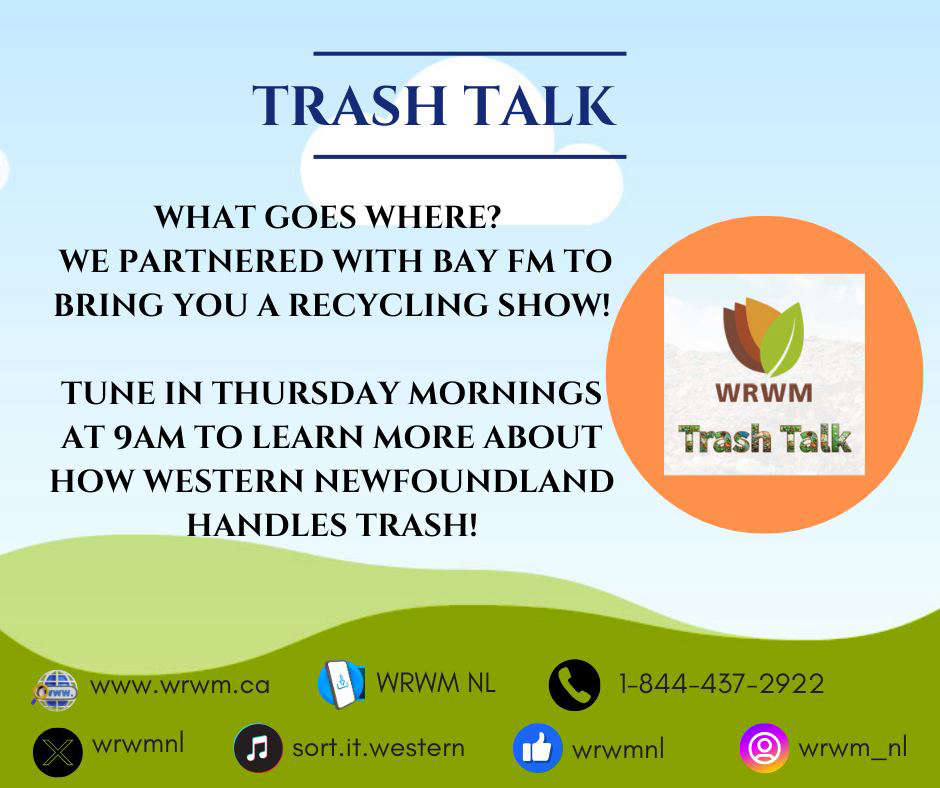 TRASH TALK

WHAT GOES WHERE?
WE PARTNERED WITH BAY FM TO BRING YOU A RECYCLING SHOW!

TUNE IN THURSDAY MORNINGS AT 9AM TO LEARN MORE ABOUT HOW WESTERN NEWFOUNDLAND HANDLES TRASH!

WRWM
Trash Talk

www.wrwm.ca
WRWM NL
1-844-437-2922
wrwmnl
sort.it.western
wrwmnl
wrwm_nl